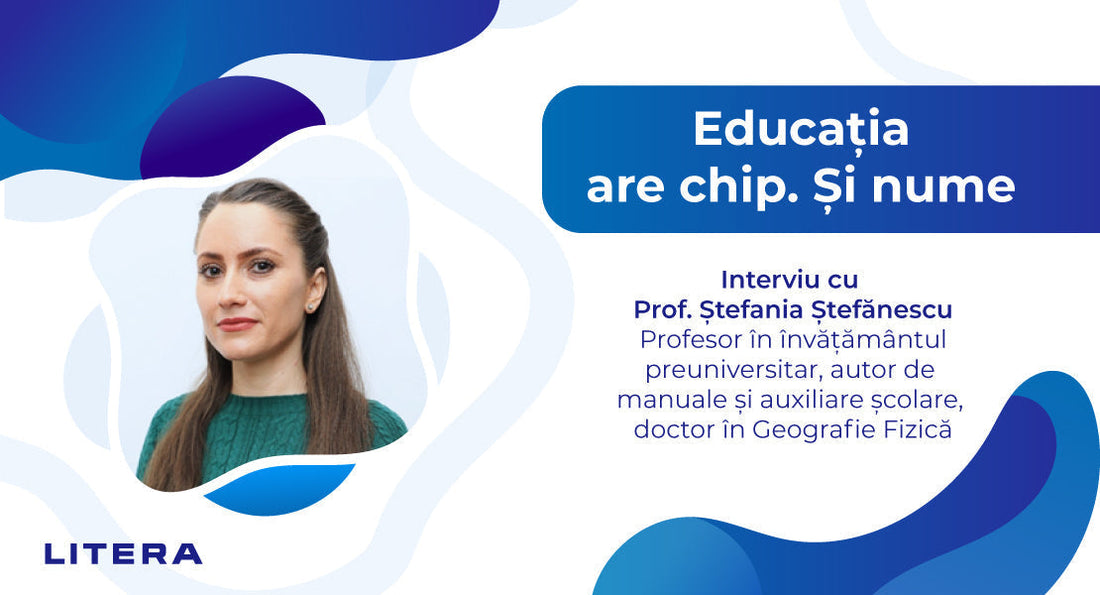 Educația
are chip. Și nume

Interviu cu
Prof. Ștefania Ștefănescu
Profesor în învățământul preuniversitar, autor de manuale și auxiliare școlare, doctor în Geografie Fizică

LITERA